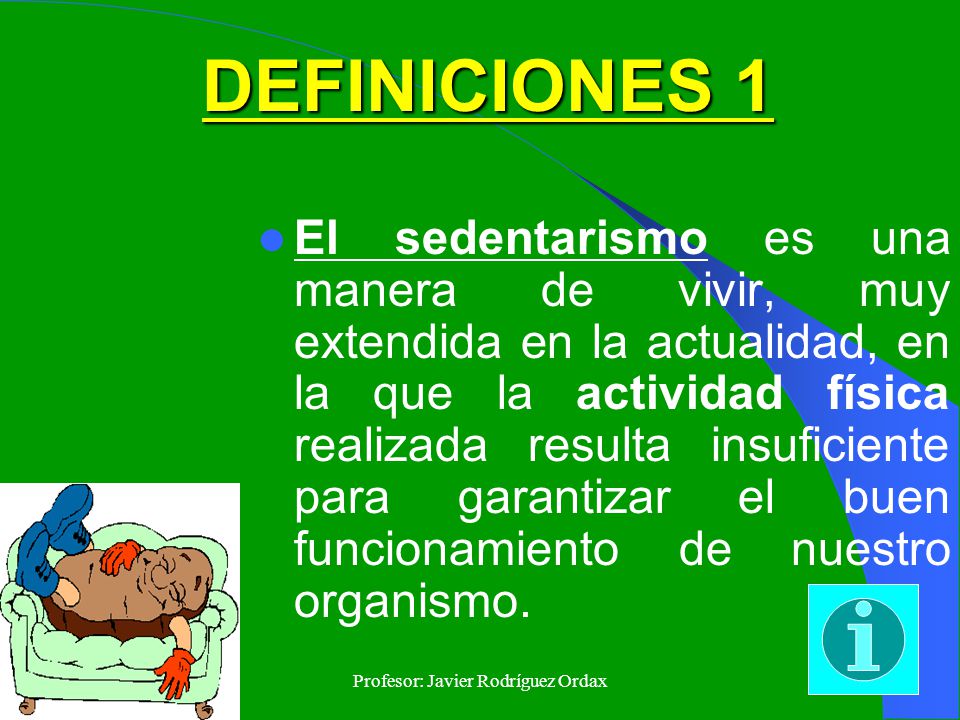 DEFINICIONES 1

El sedentarismo es una manera de vivir, muy extendida en la actualidad, en la que la actividad física realizada resulta insuficiente para garantizar el buen funcionamiento de nuestro organismo.

i

Profesor: Javier Rodríguez Ordax